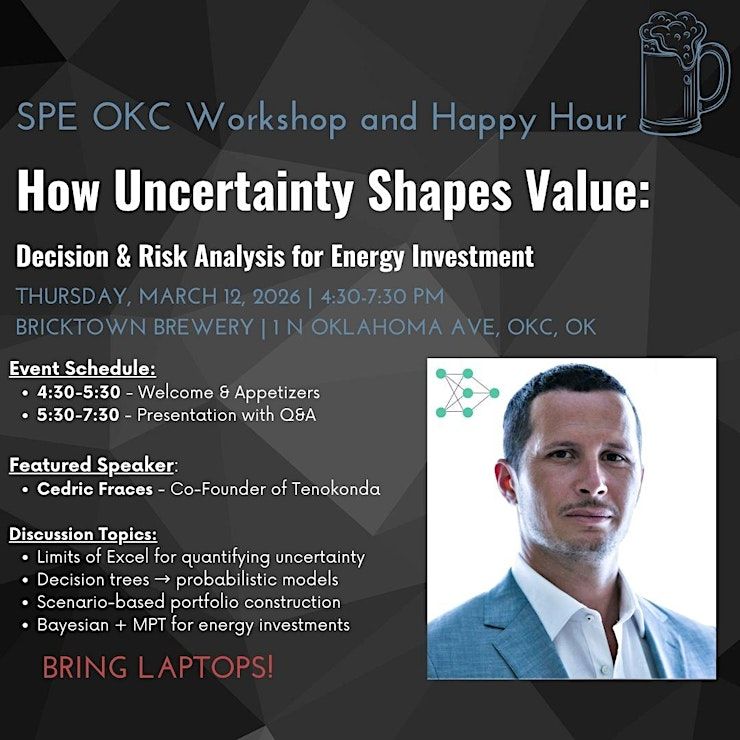 SPE OKC Workshop and Happy Hour

How Uncertainty Shapes Value:

Decision & Risk Analysis for Energy Investment

THURSDAY, MARCH 12, 2026 | 4:30-7:30 PM
BRICKTOWN BREWERY | 1 N OKLAHOMA AVE, OKC, OK

Event Schedule:
• 4:30-5:30 - Welcome & Appetizers
• 5:30-7:30 - Presentation with Q&A

Featured Speaker:
• Cedric Fraces - Co-Founder of Tenokonda

Discussion Topics:
• Limits of Excel for quantifying uncertainty
• Decision trees → probabilistic models
• Scenario-based portfolio construction
• Bayesian + MPT for energy investments

BRING LAPTOPS!